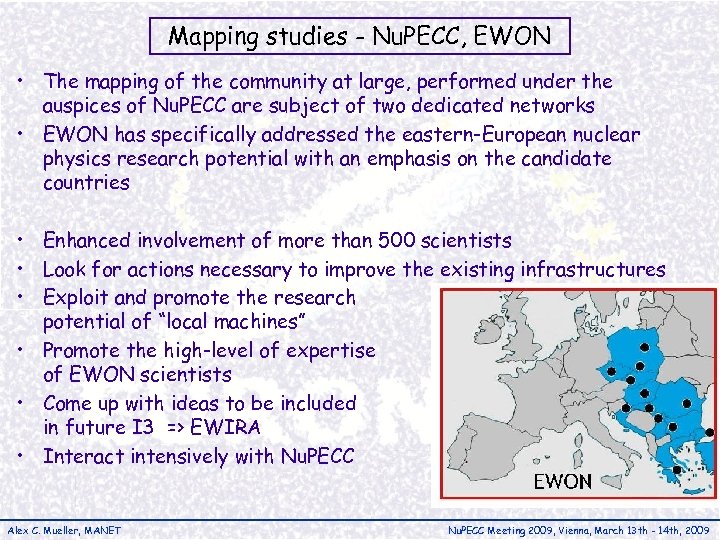 Mapping studies - NuPECC, EWON

• The mapping of the community at large, performed under the auspices of NuPECC are subject of two dedicated networks
• EWON has specifically addressed the eastern-European nuclear physics research potential with an emphasis on the candidate countries

• Enhanced involvement of more than 500 scientists
• Look for actions necessary to improve the existing infrastructures
• Exploit and promote the research potential of "local machines"
• Promote the high-level of expertise of EWON scientists
• Come up with ideas to be included in future I3 => EWIRA
• Interact intensively with NuPECC

EWON

Alex C. Mueller, MANET

NuPECC Meeting 2009, Vienna, March 13th - 14th, 2009